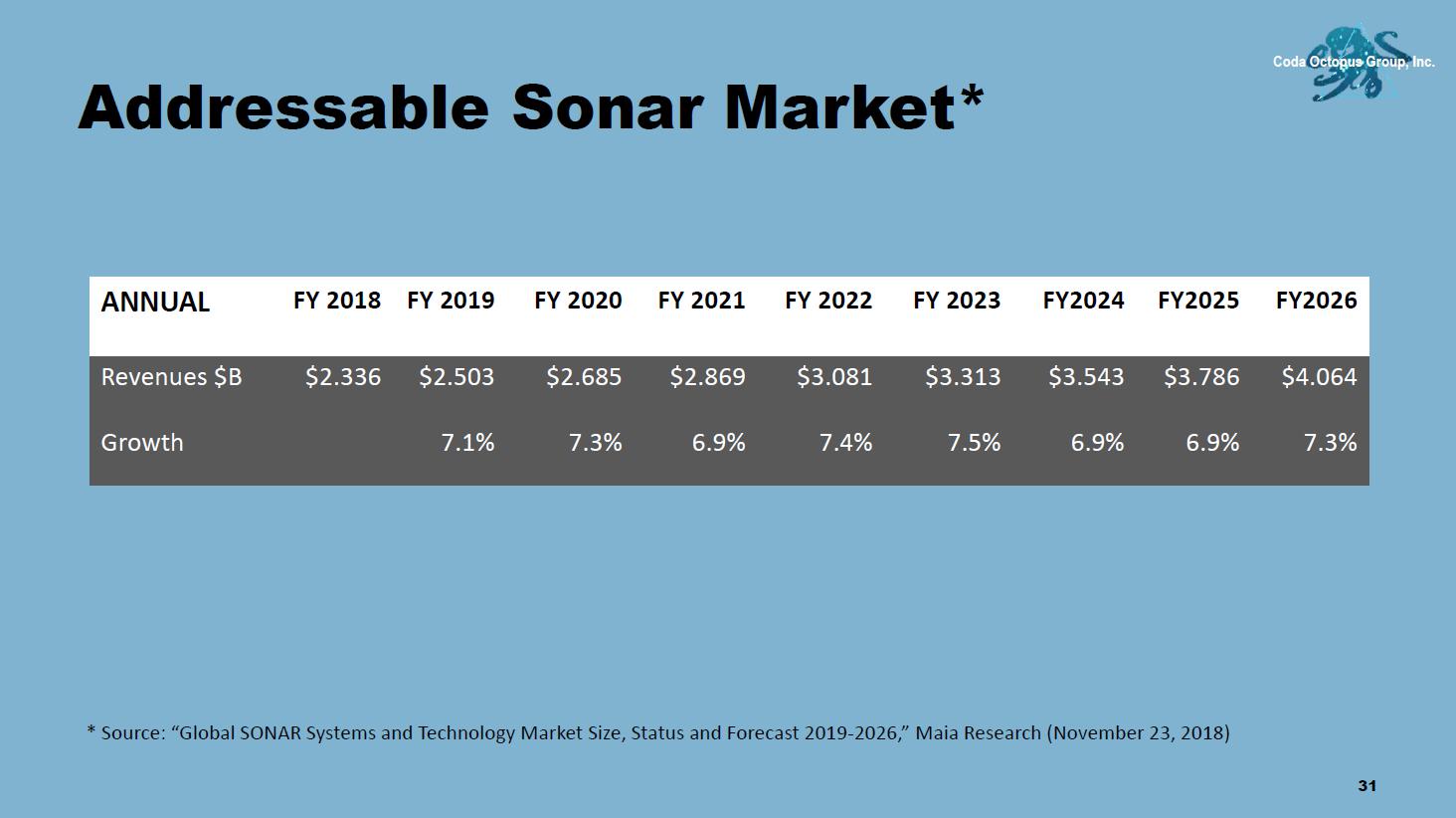 Coda Octopus Group, Inc.

Addressable Sonar Market*

| ANNUAL | FY 2018 | FY 2019 | FY 2020 | FY 2021 | FY 2022 | FY 2023 | FY2024 | FY2025 | FY2026 |
|---|---|---|---|---|---|---|---|---|---|
| Revenues $B | $2.336 | $2.503 | $2.685 | $2.869 | $3.081 | $3.313 | $3.543 | $3.786 | $4.064 |
| Growth | | 7.1% | 7.3% | 6.9% | 7.4% | 7.5% | 6.9% | 6.9% | 7.3% |

* Source: “Global SONAR Systems and Technology Market Size, Status and Forecast 2019-2026,” Maia Research (November 23, 2018)

31